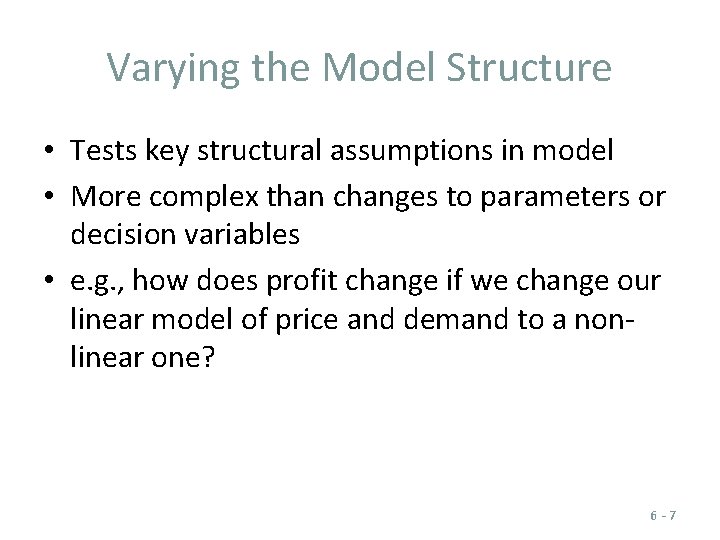 Varying the Model Structure

• Tests key structural assumptions in model
• More complex than changes to parameters or decision variables
• e.g., how does profit change if we change our linear model of price and demand to a non-linear one?

6 - 7